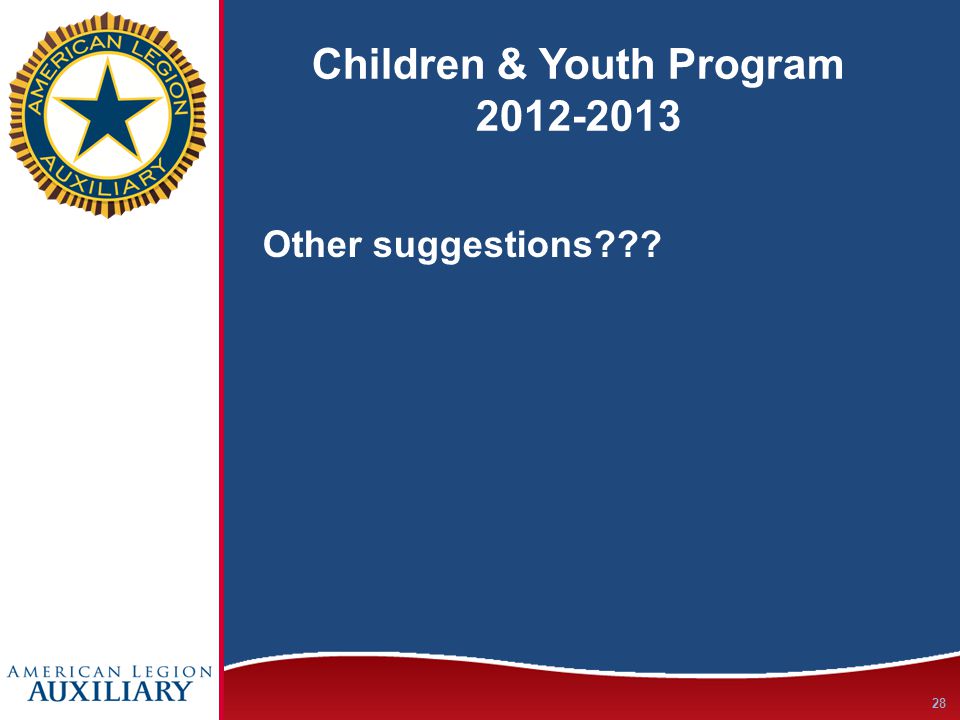 AMERICAN LEGION
AUXILIARY

Children & Youth Program
2012-2013

Other suggestions???

AMERICAN LEGION
AUXILIARY

28